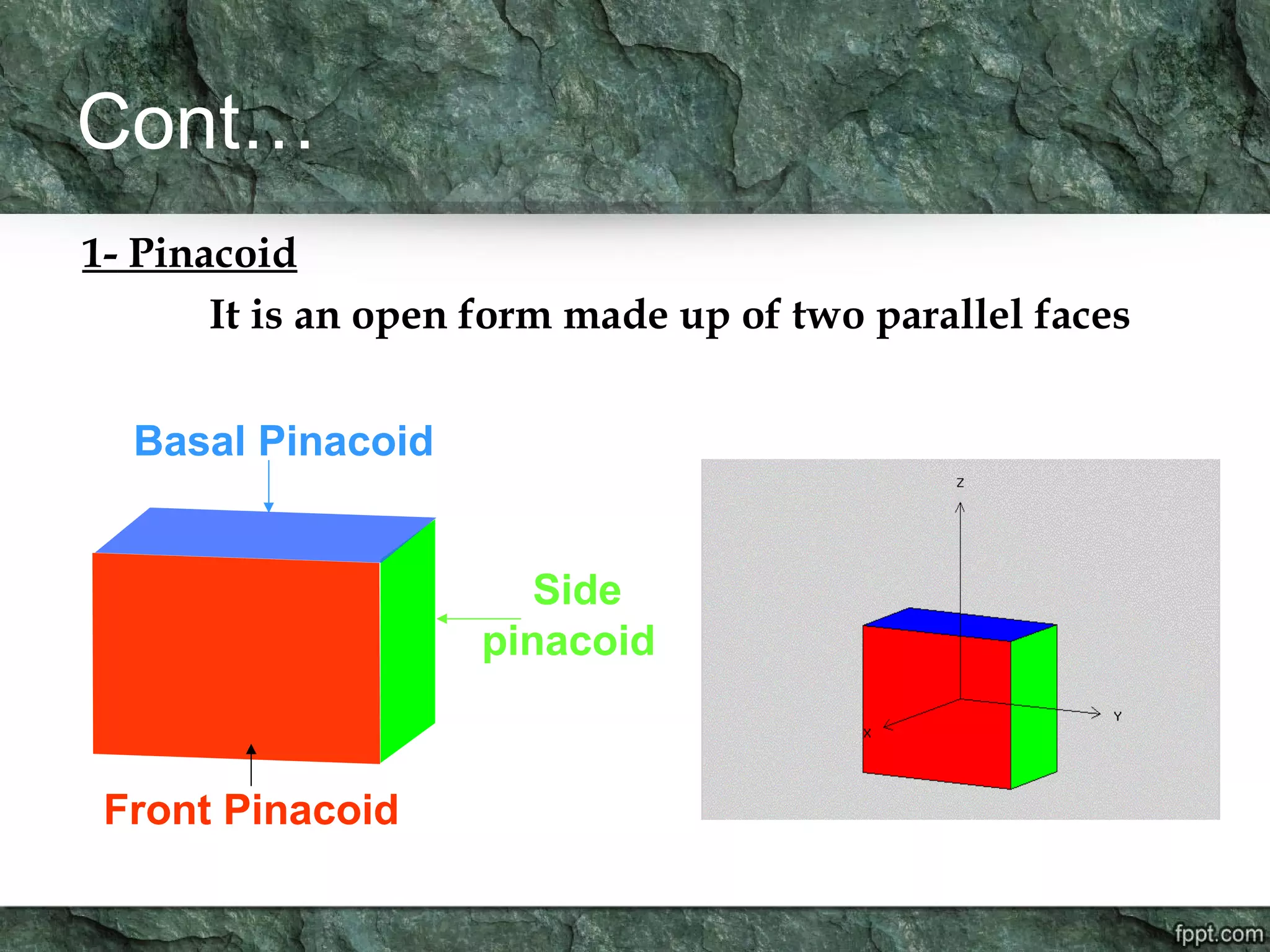 Cont…

1- Pinacoid

It is an open form made up of two parallel faces

Basal Pinacoid

Side pinacoid

Front Pinacoid

Z

Y

X

fppt.com